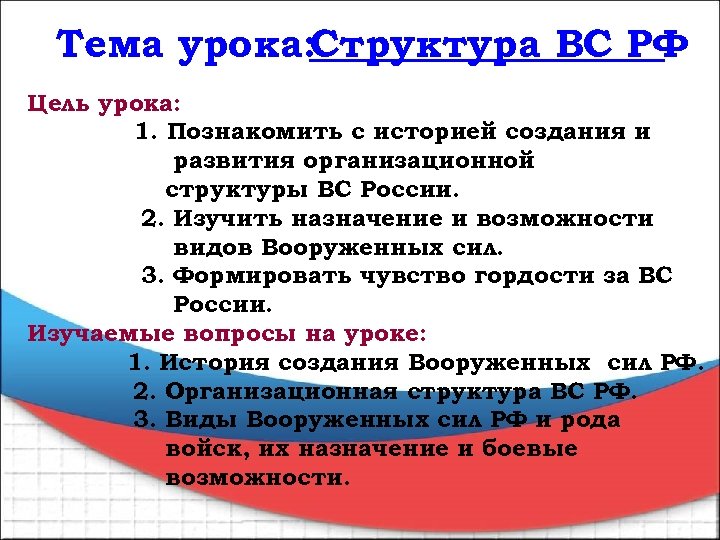 Тема урока:Структура ВС РФ

Цель урока:

1. Познакомить с историей создания и развития организационной структуры ВС России.
2. Изучить назначение и возможности видов Вооруженных сил.
3. Формировать чувство гордости за ВС России.

Изучаемые вопросы на уроке:

1. История создания Вооруженных сил РФ.
2. Организационная структура ВС РФ.
3. Виды Вооруженных сил РФ и рода войск, их назначение и боевые возможности.